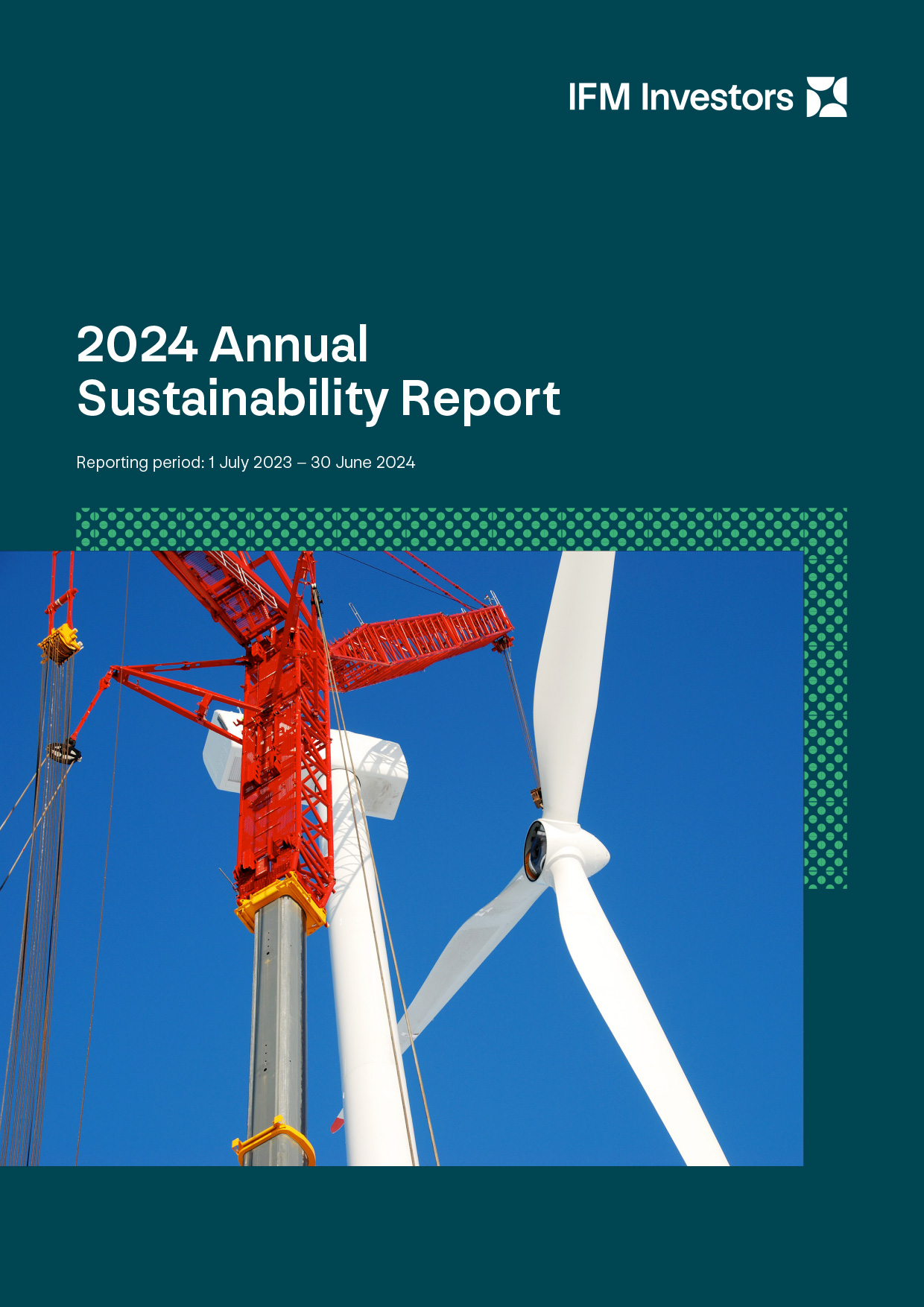 IFM Investors

2024 Annual Sustainability Report

Reporting period: 1 July 2023 – 30 June 2024